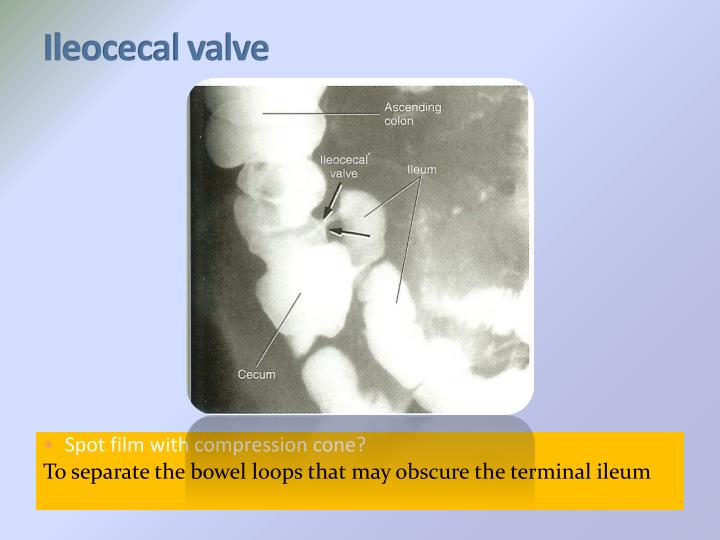 Ileocecal valve

Ascending colon

Ileocecal valve

Ileum

Cecum

Spot film with compression cone?

To separate the bowel loops that may obscure the terminal ileum